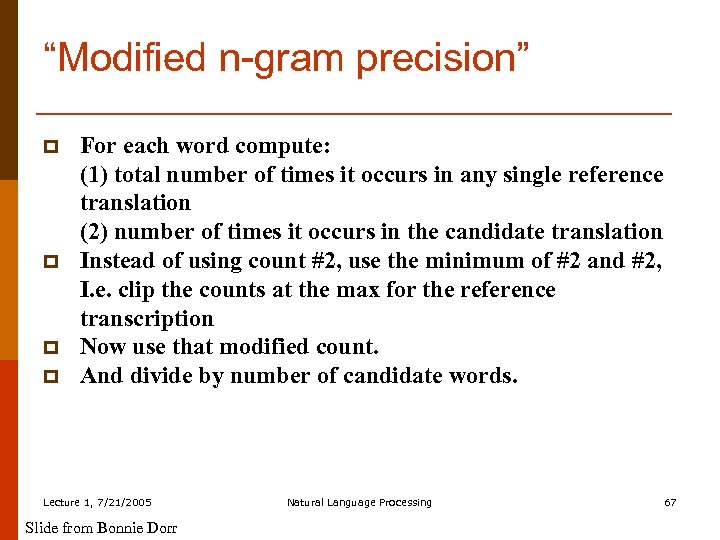 “Modified n-gram precision”

For each word compute:
(1) total number of times it occurs in any single reference translation
(2) number of times it occurs in the candidate translation

Instead of using count #2, use the minimum of #2 and #2, I.e. clip the counts at the max for the reference transcription

Now use that modified count.

And divide by number of candidate words.

Lecture 1, 7/21/2005

Natural Language Processing

67

Slide from Bonnie Dorr